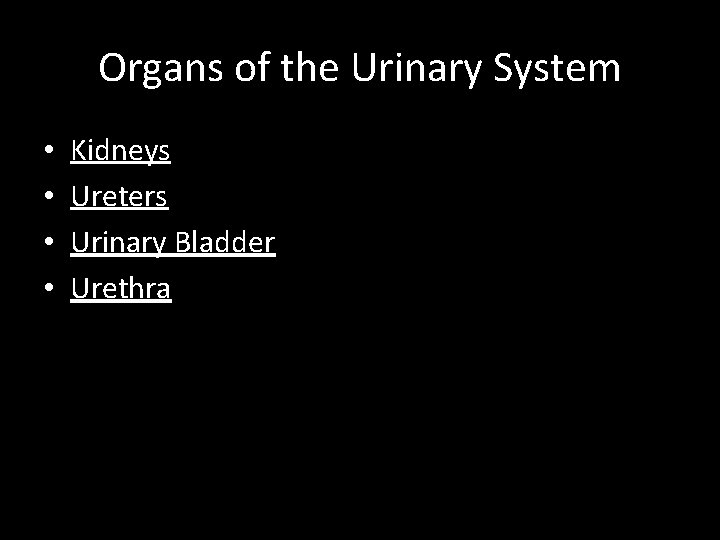 Organs of the Urinary System

• Kidneys
• Ureters
• Urinary Bladder
• Urethra